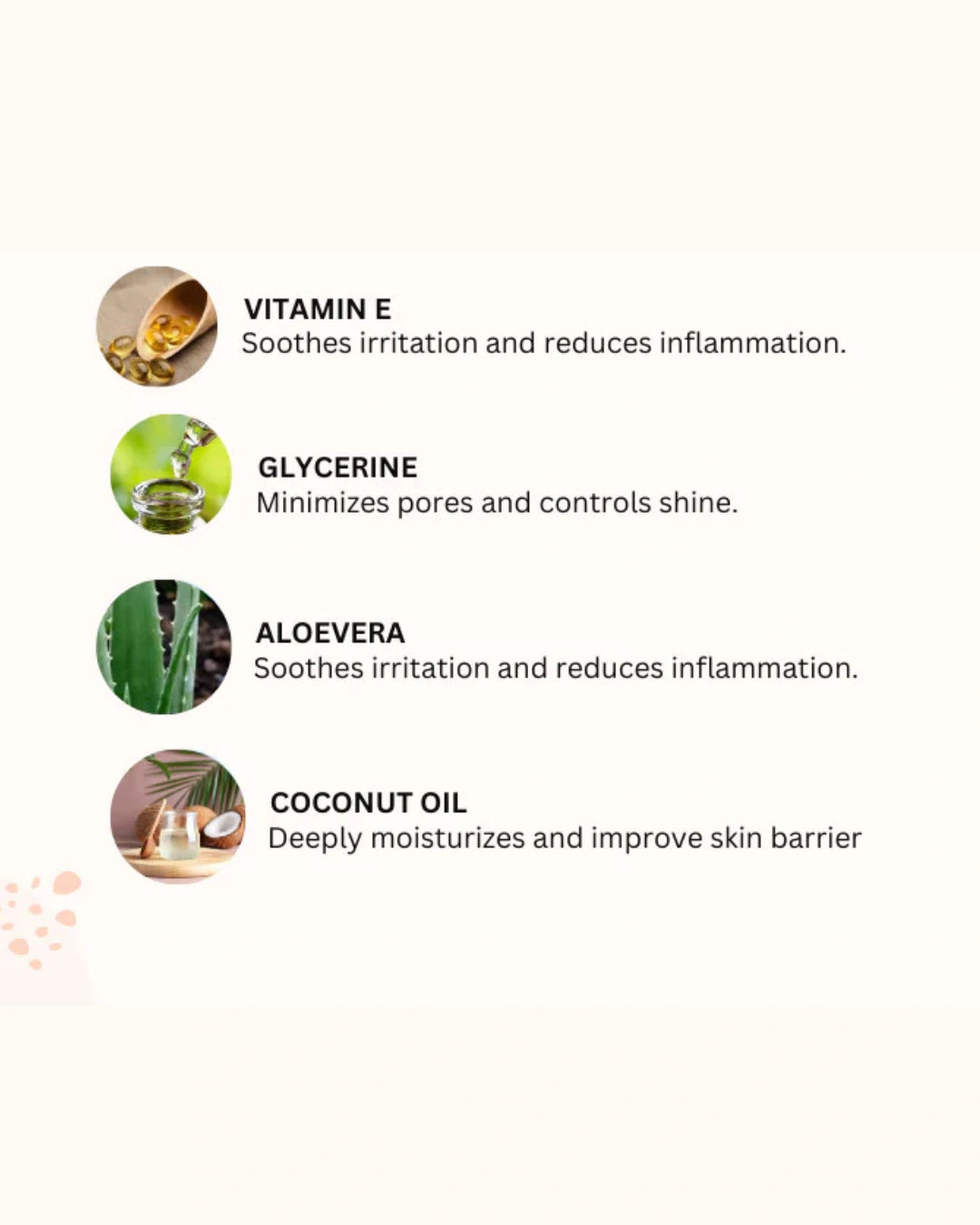 VITAMIN E
Soothes irritation and reduces inflammation.

GLYCERINE
Minimizes pores and controls shine.

ALOEVERA
Soothes irritation and reduces inflammation.

COCONUT OIL
Deeply moisturizes and improve skin barrier